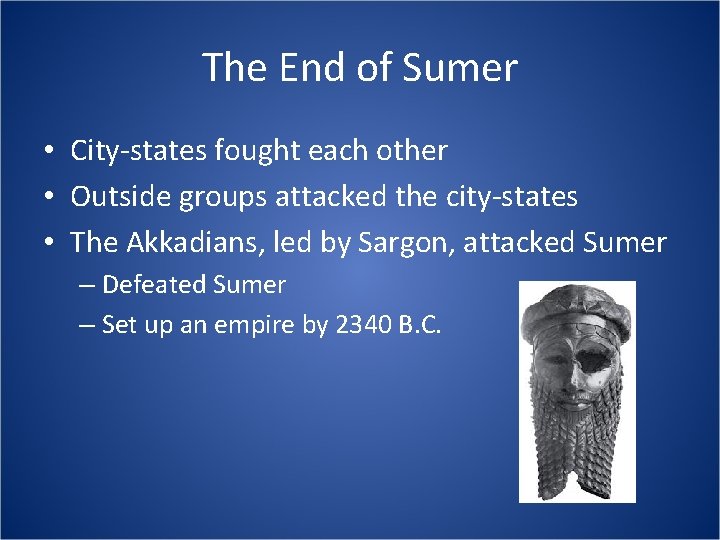 The End of Sumer

• City-states fought each other
• Outside groups attacked the city-states
• The Akkadians, led by Sargon, attacked Sumer
– Defeated Sumer
– Set up an empire by 2340 B.C.